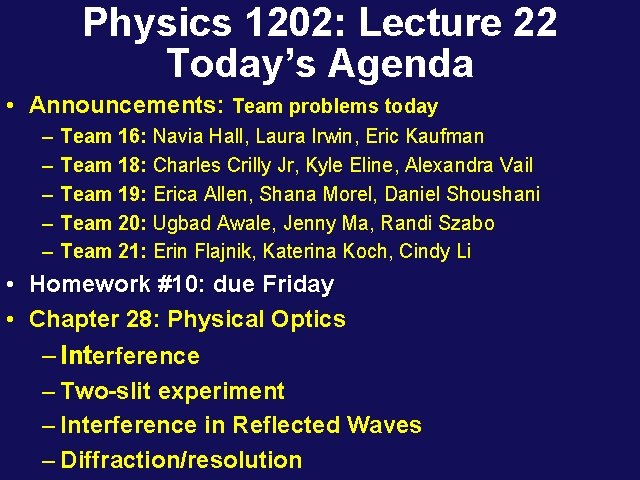 Physics 1202: Lecture 22
Today's Agenda

• Announcements: Team problems today
– Team 16: Navia Hall, Laura Irwin, Eric Kaufman
– Team 18: Charles Crilly Jr, Kyle Eline, Alexandra Vail
– Team 19: Erica Allen, Shana Morel, Daniel Shoushani
– Team 20: Ugbad Awale, Jenny Ma, Randi Szabo
– Team 21: Erin Flajnik, Katerina Koch, Cindy Li
• Homework #10: due Friday
• Chapter 28: Physical Optics
– Interference
– Two-slit experiment
– Interference in Reflected Waves
– Diffraction/resolution